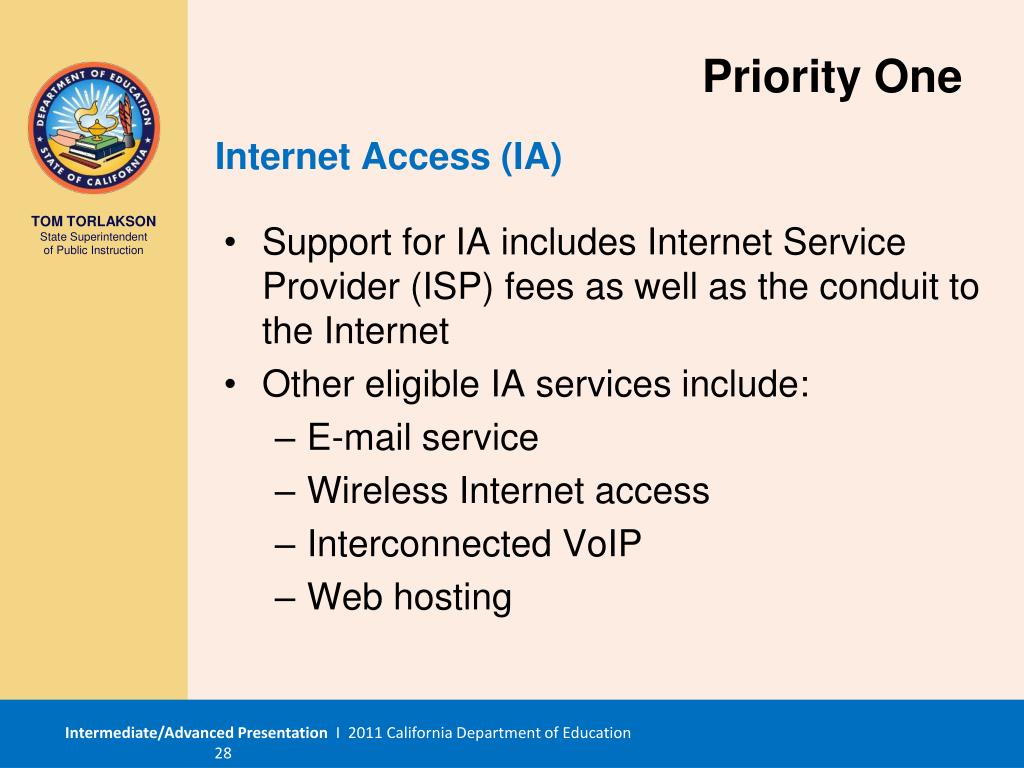 DEPARTMENT OF EDUCATION
STATE OF CALIFORNIA

TOM TORLAKSON
State Superintendent of Public Instruction

Priority One

Internet Access (IA)

• Support for IA includes Internet Service Provider (ISP) fees as well as the conduit to the Internet
• Other eligible IA services include:
– E-mail service
– Wireless Internet access
– Interconnected VoIP
– Web hosting

Intermediate/Advanced Presentation I 2011 California Department of Education
28